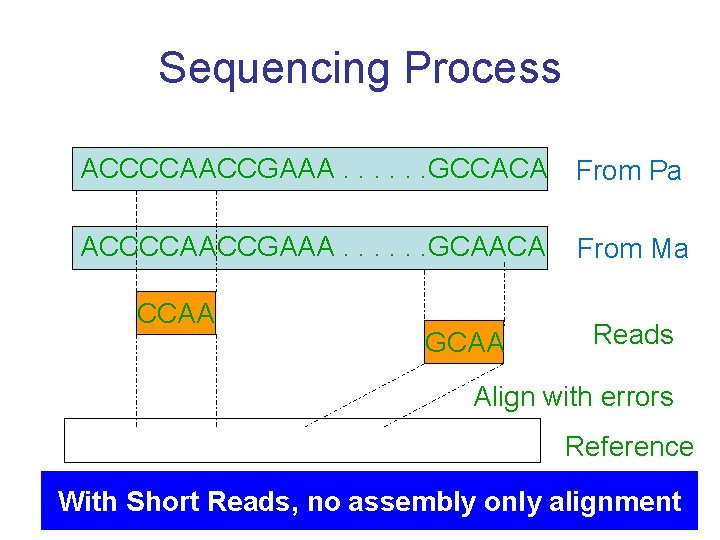 Sequencing Process

ACCCCAACCGAAA . . . . . .GCCACA From Pa

ACCCCAACCGAAA . . . . . .GCAACA From Ma

CCAA

GCAA

Reads

Align with errors

Reference

With Short Reads, no assembly only alignment